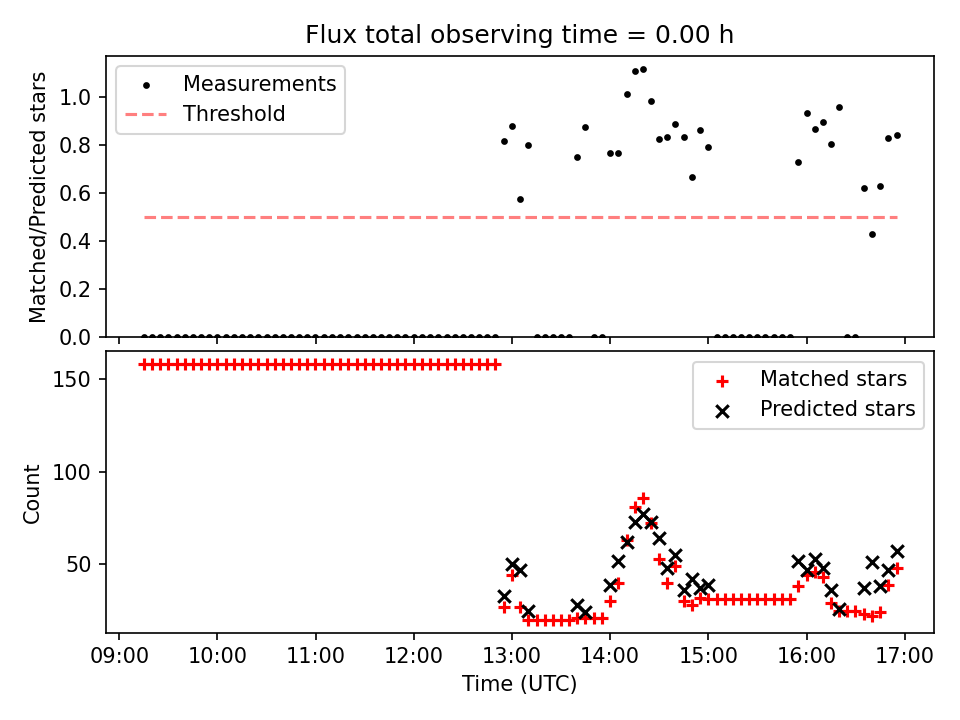 Flux total observing time = 0.00 h

Measurements
Threshold

Matched/Predicted stars

1.0
0.8
0.6
0.4
0.2
0.0

Matched stars
Predicted stars

Count

150
100
50

09:00
10:00
11:00
12:00
13:00
14:00
15:00
16:00
17:00

Time (UTC)